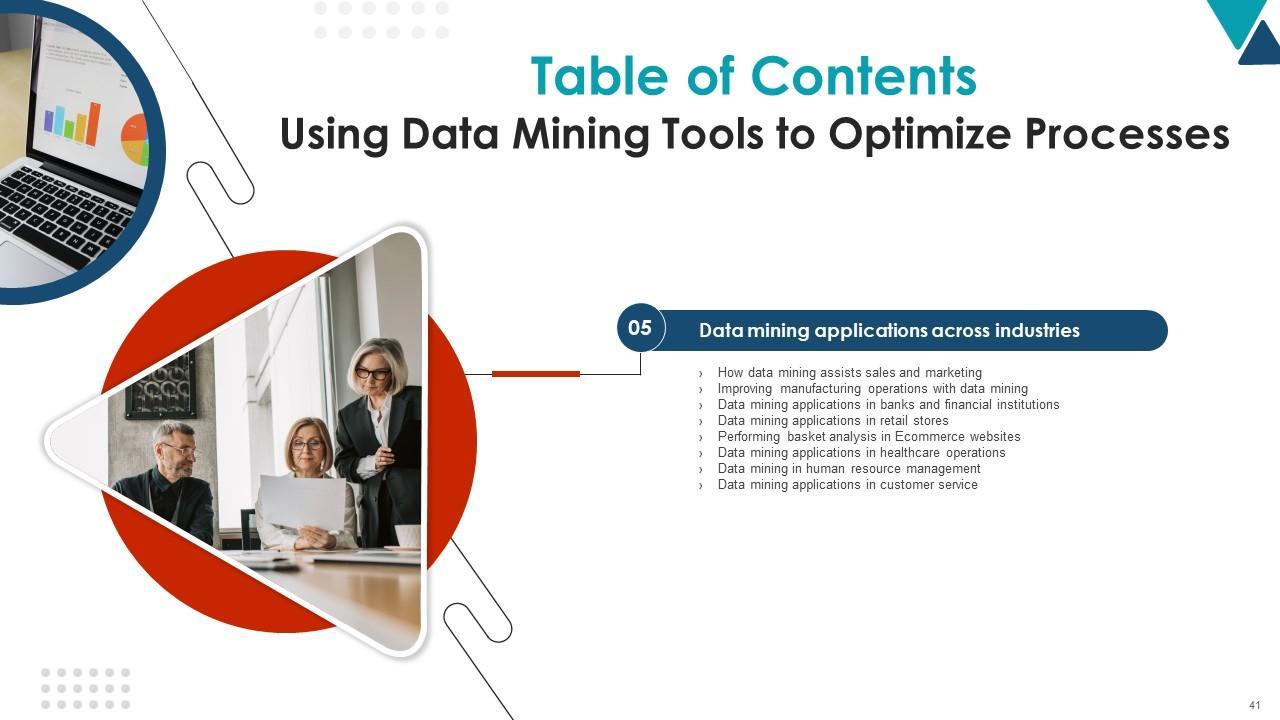 Table of Contents
Using Data Mining Tools to Optimize Processes

05 Data mining applications across industries

› How data mining assists sales and marketing
› Improving manufacturing operations with data mining
› Data mining applications in banks and financial institutions
› Data mining applications in retail stores
› Performing basket analysis in Ecommerce websites
› Data mining applications in healthcare operations
› Data mining in human resource management
› Data mining applications in customer service

41